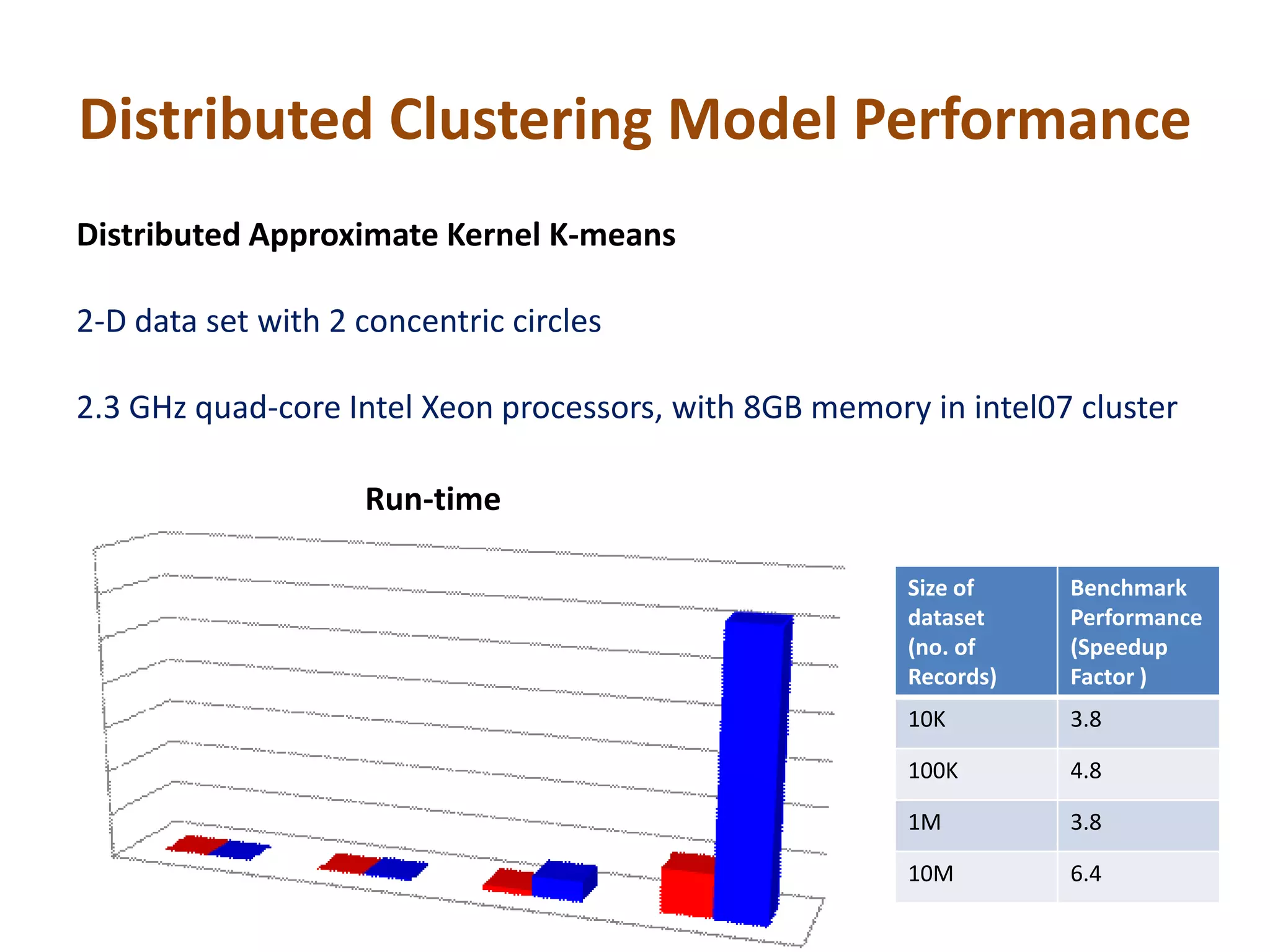 Distributed Clustering Model Performance

Distributed Approximate Kernel K-means

2-D data set with 2 concentric circles

2.3 GHz quad-core Intel Xeon processors, with 8GB memory in intel07 cluster

Run-time

| Size of dataset (no. of Records) | Benchmark Performance (Speedup Factor ) |
|---|---|
| 10K | 3.8 |
| 100K | 4.8 |
| 1M | 3.8 |
| 10M | 6.4 |